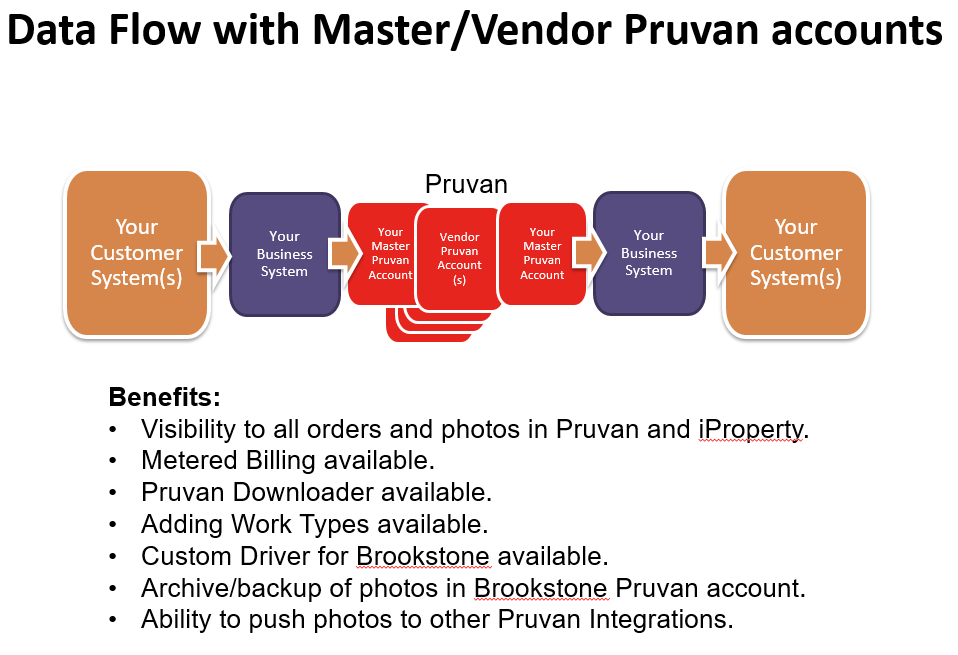 Data Flow with Master/Vendor Pruvan accounts

Pruvan

Your Customer System(s)

Your Business System

Your Master Pruvan Account

Vendor Pruvan Account (s)

Your Master Pruvan Account

Your Business System

Your Customer System(s)

Benefits:
• Visibility to all orders and photos in Pruvan and iProperty.
• Metered Billing available.
• Pruvan Downloader available.
• Adding Work Types available.
• Custom Driver for Brookstone available.
• Archive/backup of photos in Brookstone Pruvan account.
• Ability to push photos to other Pruvan Integrations.